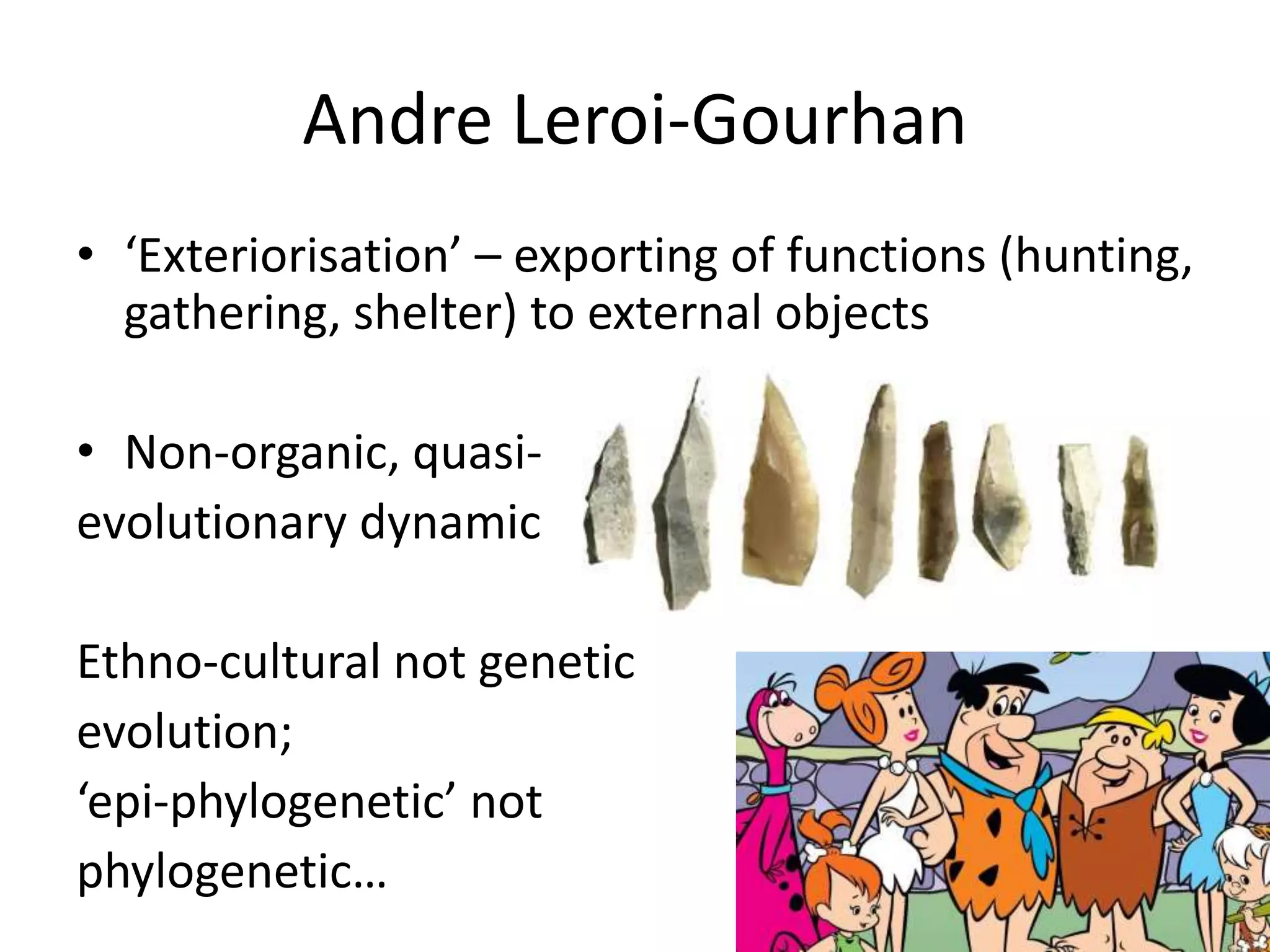 Andre Leroi-Gourhan

• ‘Exteriorisation’ – exporting of functions (hunting, gathering, shelter) to external objects

• Non-organic, quasi-evolutionary dynamic

Ethno-cultural not genetic evolution;
‘epi-phylogenetic’ not phylogenetic…